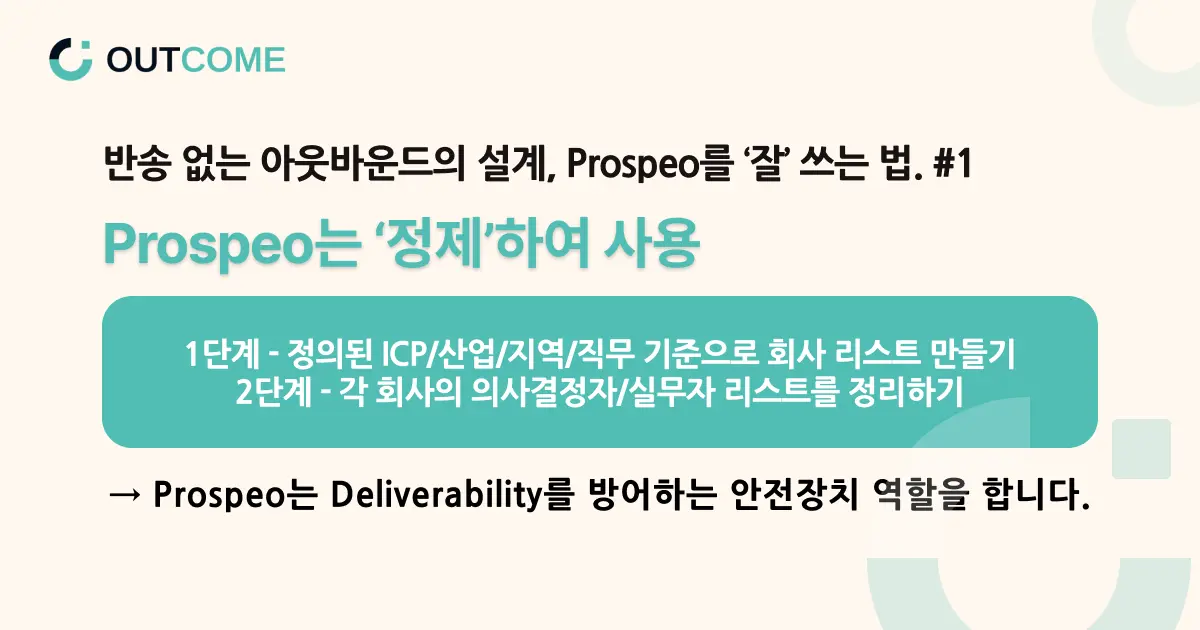 OUTCOME

반송 없는 아웃바운드의 설계, Prospeo를 ‘잘’ 쓰는 법. #1

Prospeo는 ‘정제’하여 사용

1단계 - 정의된 ICP/산업/지역/직무 기준으로 회사 리스트 만들기
2단계 - 각 회사의 의사결정자/실무자 리스트를 정리하기

→ Prospeo는 Deliverability를 방어하는 안전장치 역할을 합니다.